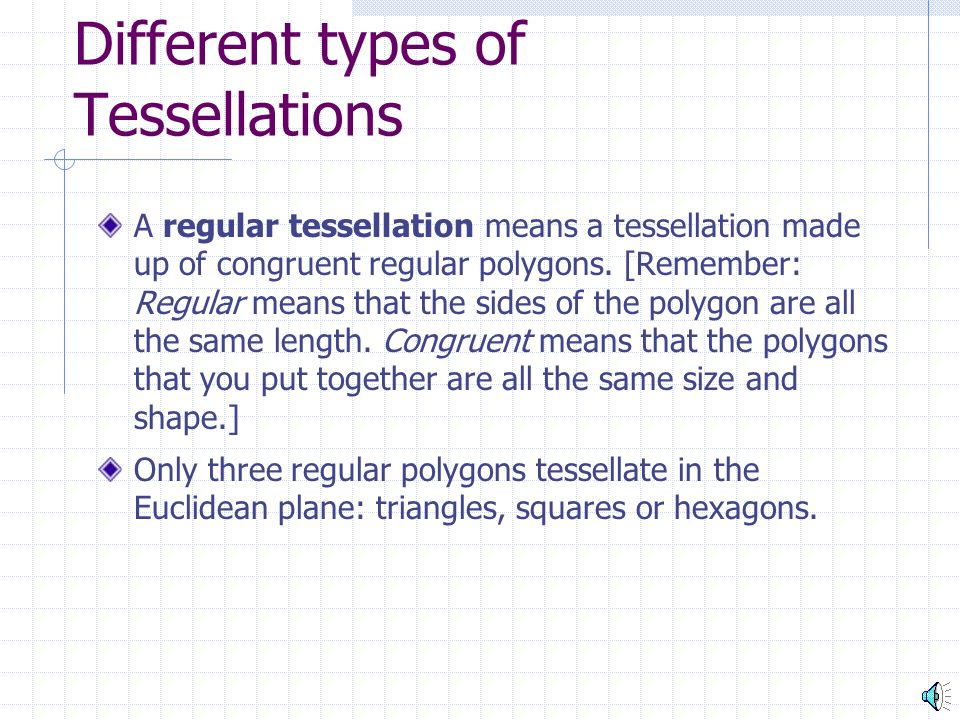 Different types of Tessellations

A regular tessellation means a tessellation made up of congruent regular polygons. [Remember: Regular means that the sides of the polygon are all the same length. Congruent means that the polygons that you put together are all the same size and shape.]

Only three regular polygons tessellate in the Euclidean plane: triangles, squares or hexagons.